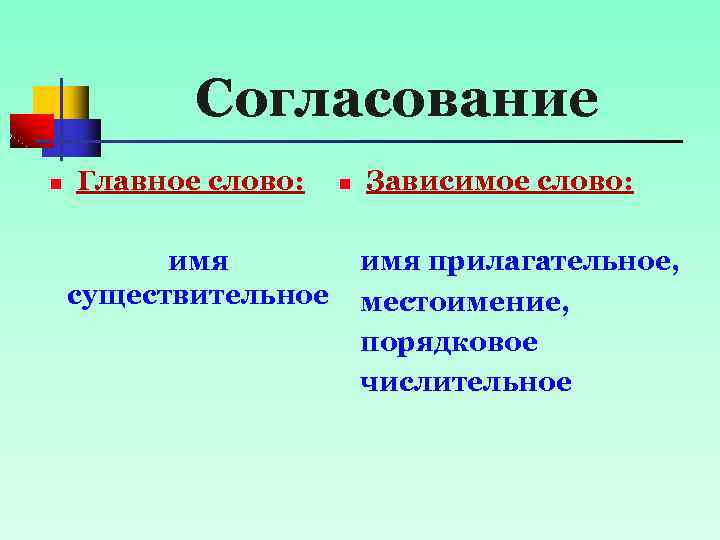 Согласование

Главное слово:

имя существительное

Зависимое слово:

имя прилагательное, местоимение, порядковое числительное